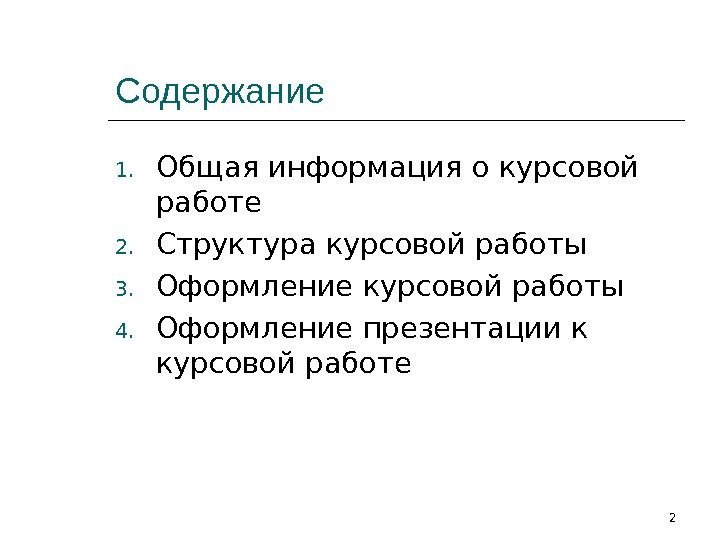 Содержание

1. Общая информация о курсовой работе
2. Структура курсовой работы
3. Оформление курсовой работы
4. Оформление презентации к курсовой работе

2